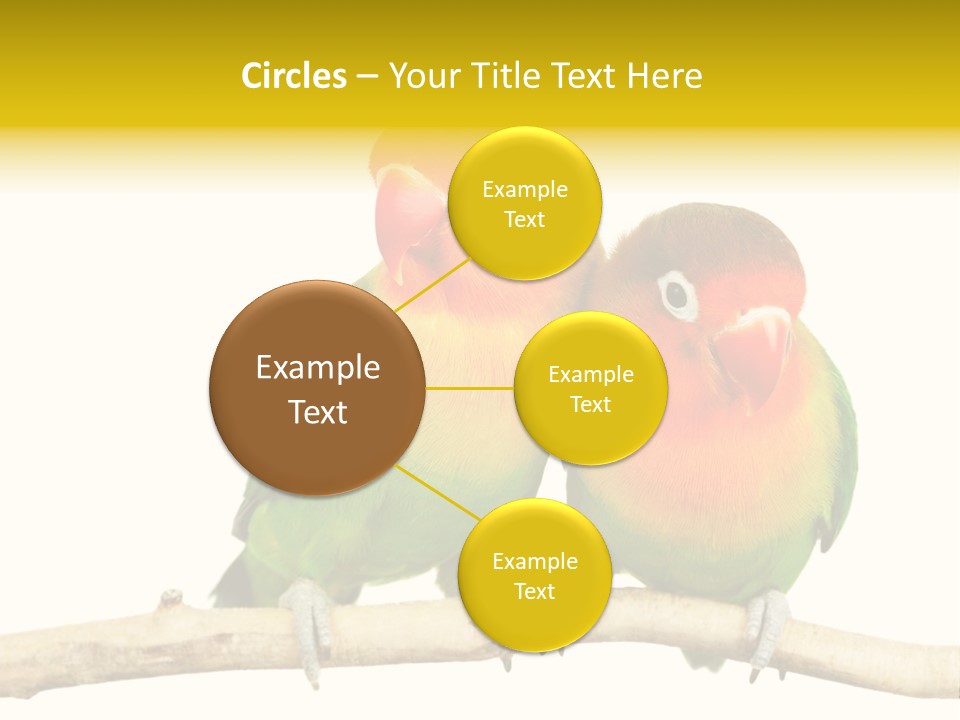 Circles – Your Title Text Here

Example Text

Example Text

Example Text

Example Text